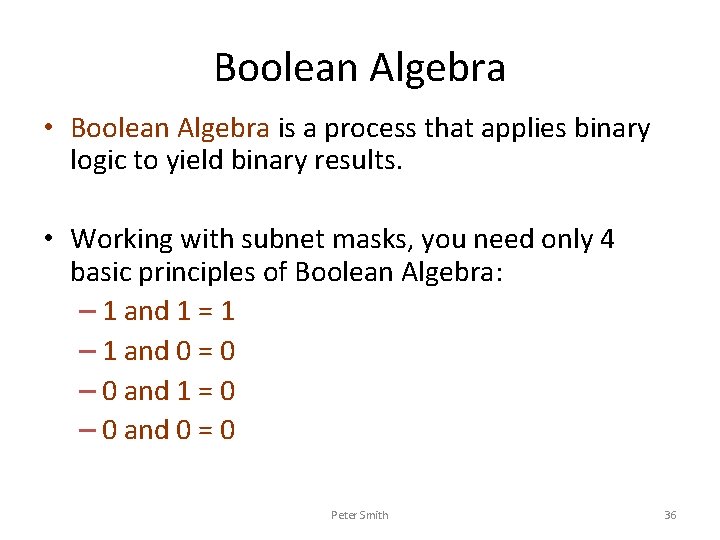 Boolean Algebra

• Boolean Algebra is a process that applies binary logic to yield binary results.

• Working with subnet masks, you need only 4 basic principles of Boolean Algebra:
– 1 and 1 = 1
– 1 and 0 = 0
– 0 and 1 = 0
– 0 and 0 = 0

Peter Smith

36